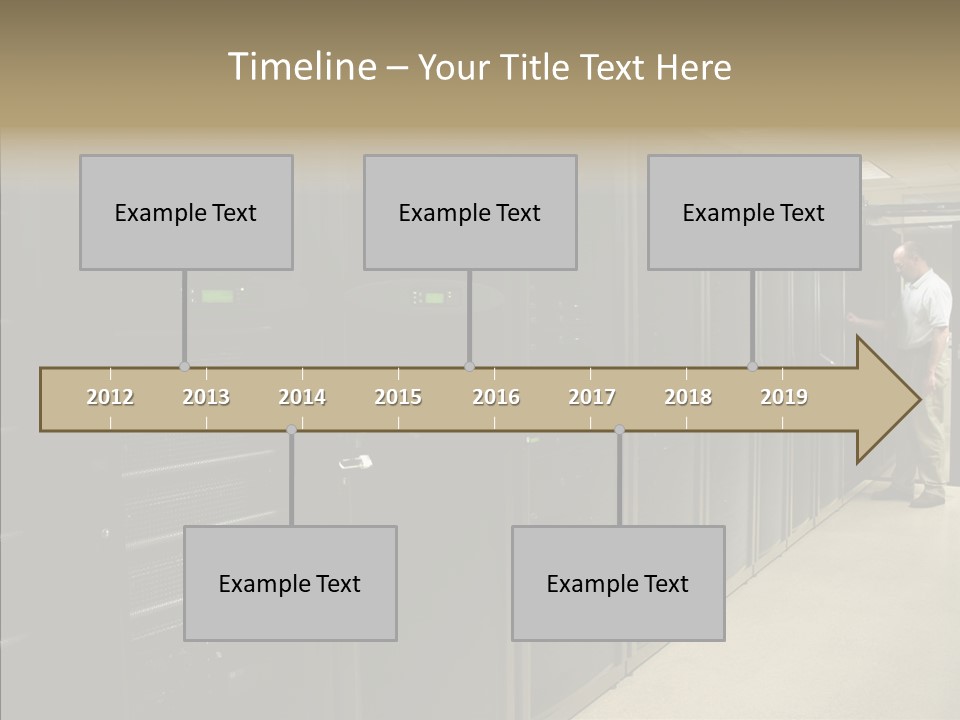 Timeline – Your Title Text Here

Example Text

Example Text

Example Text

2012 2013 2014 2015 2016 2017 2018 2019

Example Text

Example Text